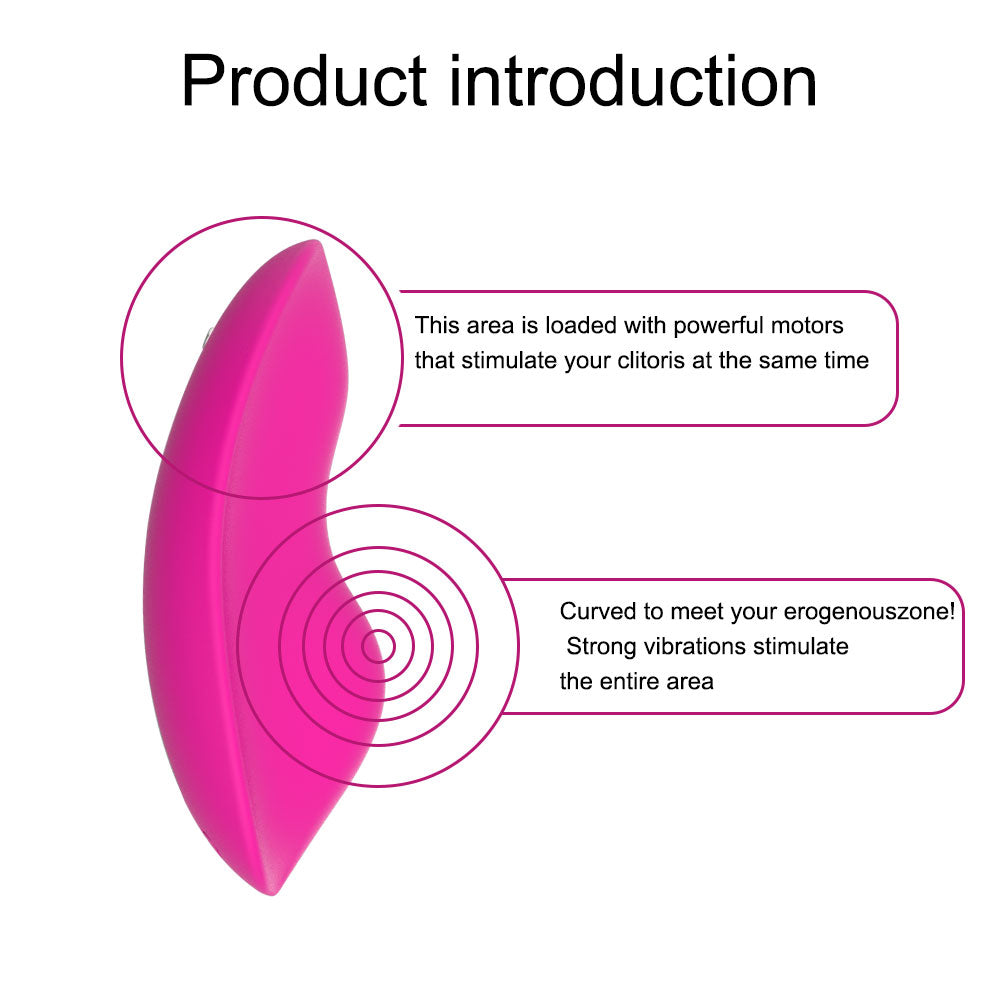 Product introduction

This area is loaded with powerful motors that stimulate your clitoris at the same time

Curved to meet your erogenouszone! Strong vibrations stimulate the entire area